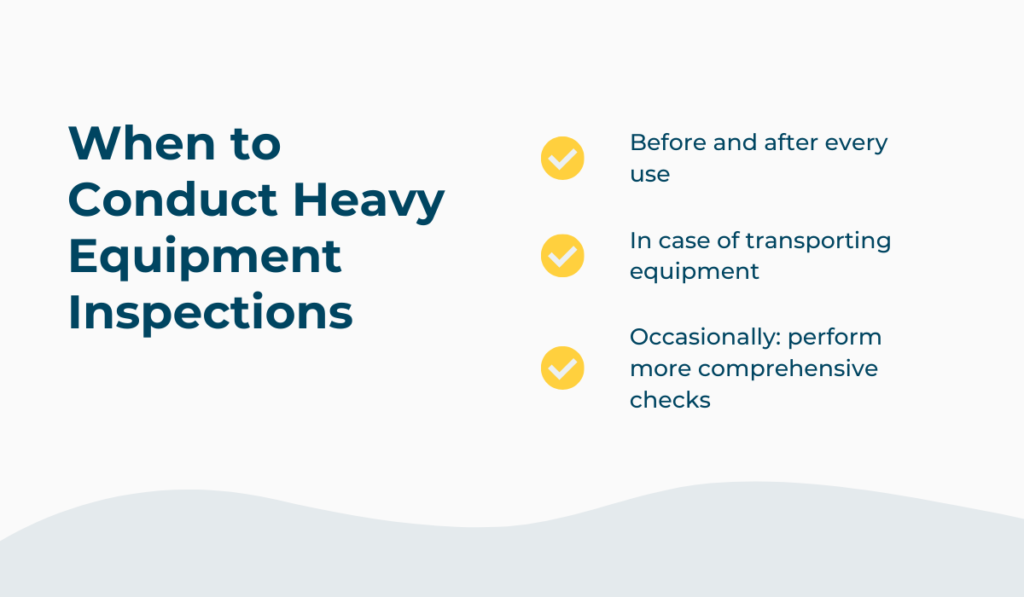 When to Conduct Heavy Equipment Inspections

Before and after every use

In case of transporting equipment

Occasionally: perform more comprehensive checks